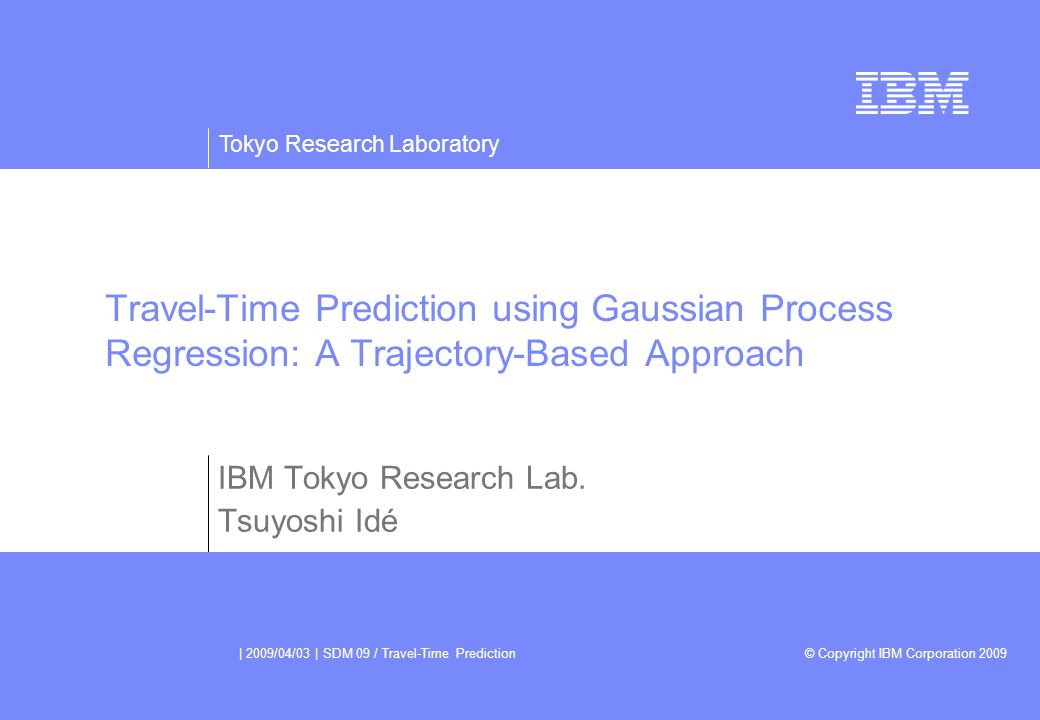 IBM

Tokyo Research Laboratory

Travel-Time Prediction using Gaussian Process Regression: A Trajectory-Based Approach

IBM Tokyo Research Lab.

Tsuyoshi Idé

| 2009/04/03 | SDM 09 / Travel-Time Prediction

© Copyright IBM Corporation 2009